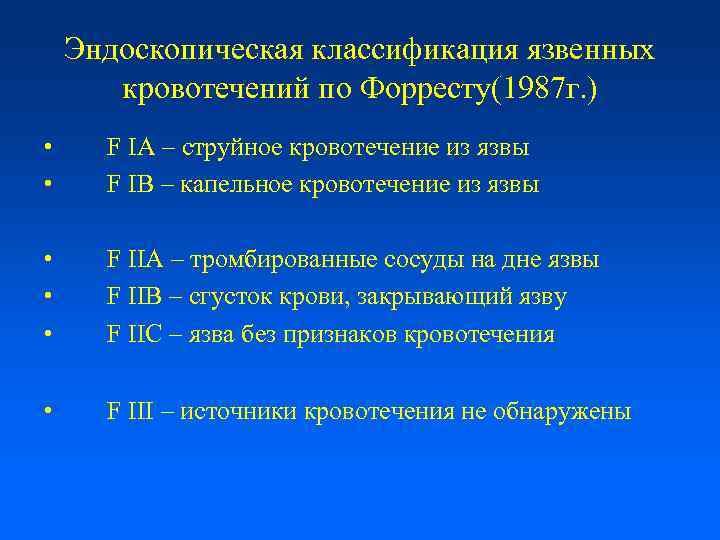 Эндоскопическая классификация язвенных кровотечений по Форресту(1987г.)

• F IA – струйное кровотечение из язвы
• F IB – капельное кровотечение из язвы

• F IIA – тромбированные сосуды на дне язвы
• F IIB – сгусток крови, закрывающий язву
• F IIC – язва без признаков кровотечения

• F III – источники кровотечения не обнаружены